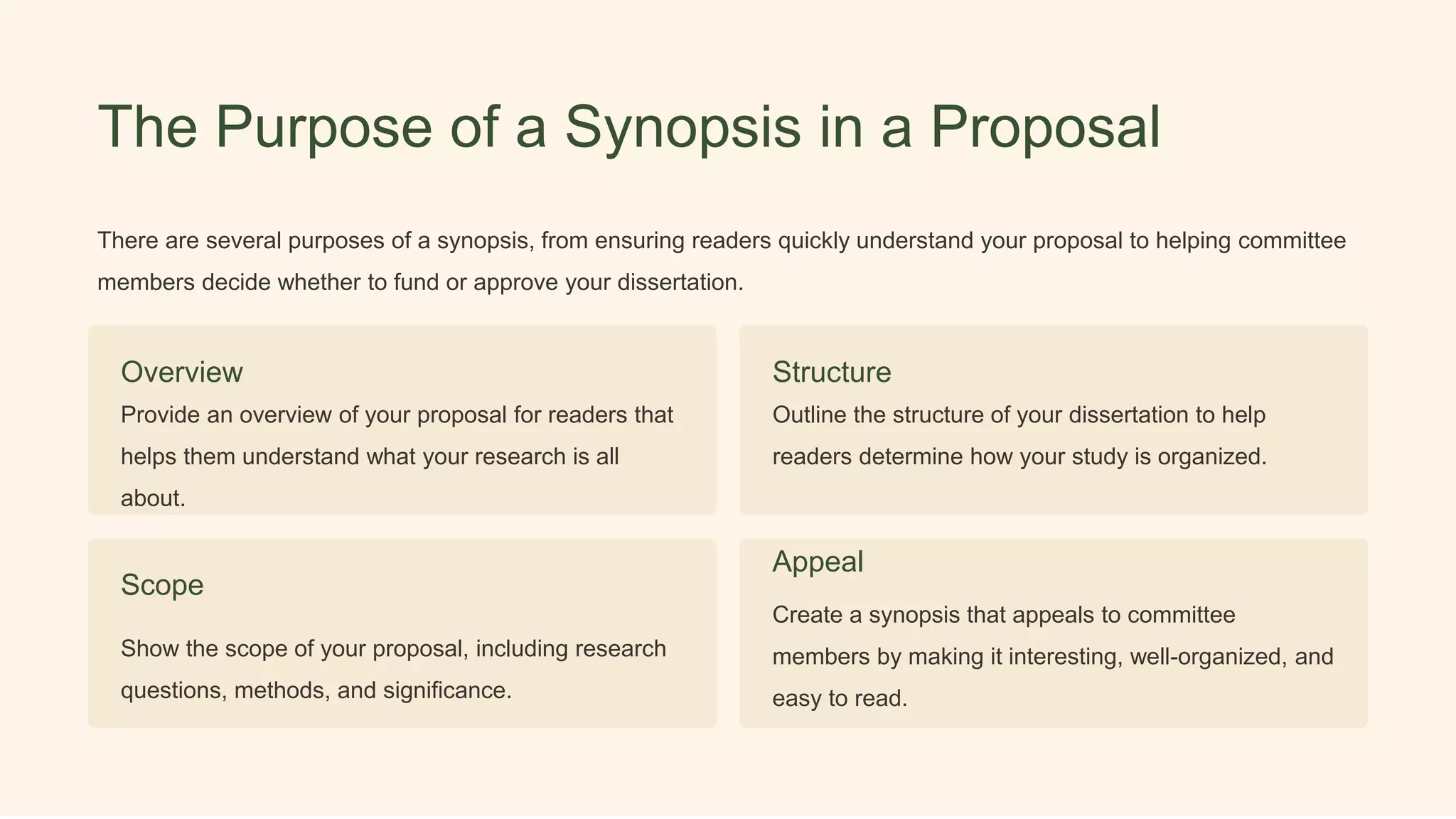 The Purpose of a Synopsis in a Proposal

There are several purposes of a synopsis, from ensuring readers quickly understand your proposal to helping committee members decide whether to fund or approve your dissertation.

Overview

Provide an overview of your proposal for readers that helps them understand what your research is all about.

Structure

Outline the structure of your dissertation to help readers determine how your study is organized.

Scope

Show the scope of your proposal, including research questions, methods, and significance.

Appeal

Create a synopsis that appeals to committee members by making it interesting, well-organized, and easy to read.